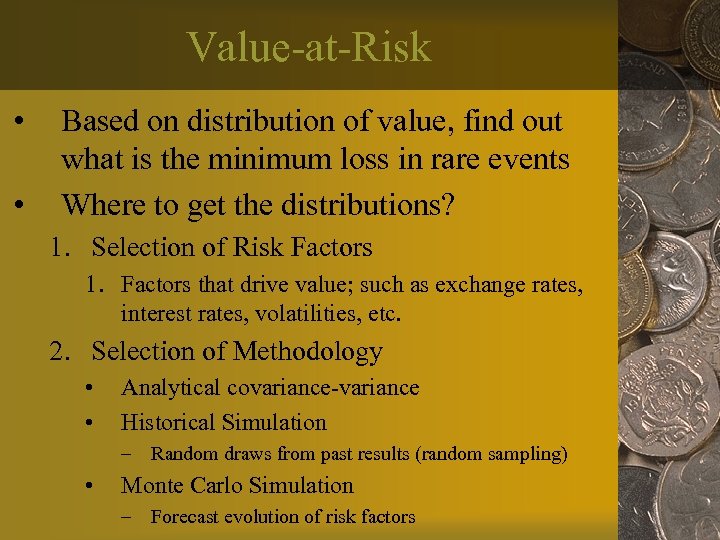 Value-at-Risk

• Based on distribution of value, find out what is the minimum loss in rare events

• Where to get the distributions?

1. Selection of Risk Factors

1. Factors that drive value; such as exchange rates, interest rates, volatilities, etc.

2. Selection of Methodology

• Analytical covariance-variance

• Historical Simulation

– Random draws from past results (random sampling)

• Monte Carlo Simulation

– Forecast evolution of risk factors